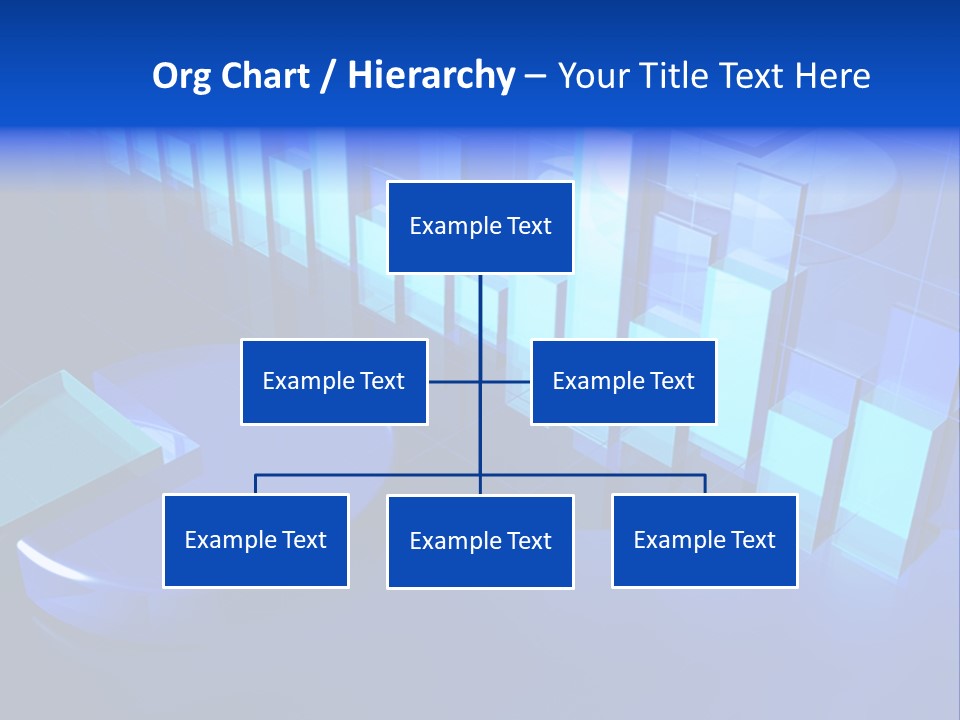 Org Chart / Hierarchy – Your Title Text Here

Example Text

Example Text

Example Text

Example Text

Example Text

Example Text